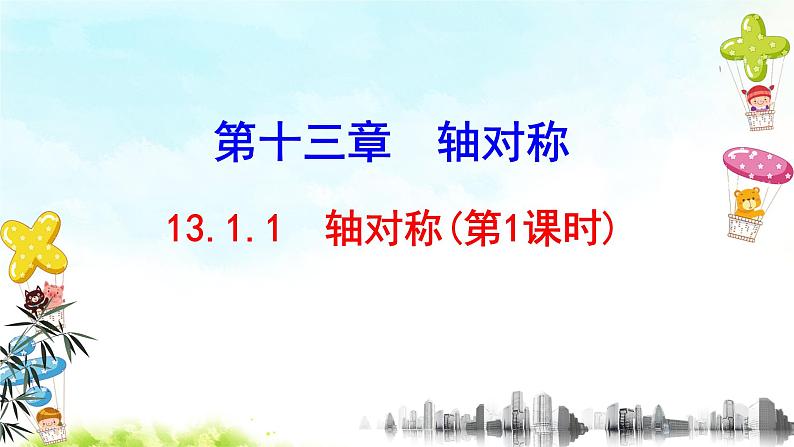 第十三章　轴对称

13.1.1　轴对称(第1课时)